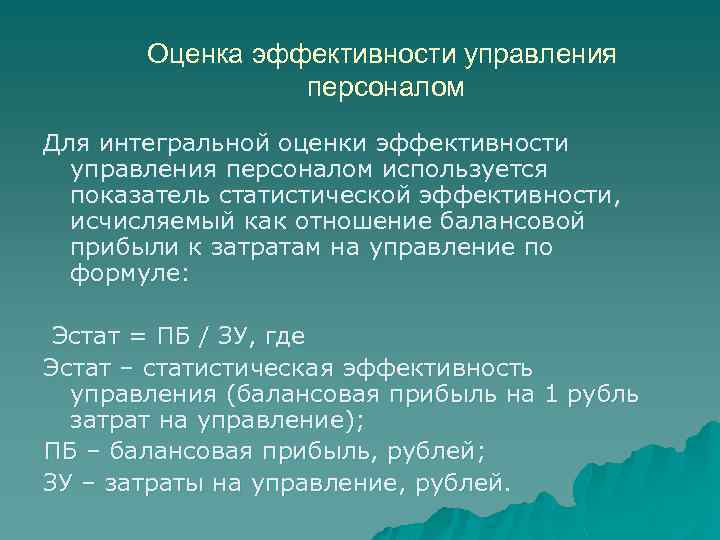 Оценка эффективности управления персоналом

Для интегральной оценки эффективности управления персоналом используется показатель статистической эффективности, исчисляемый как отношение балансовой прибыли к затратам на управление по формуле:

Эстат = ПБ / ЗУ, где

Эстат – статистическая эффективность управления (балансовая прибыль на 1 рубль затрат на управление);

ПБ – балансовая прибыль, рублей;

ЗУ – затраты на управление, рублей.